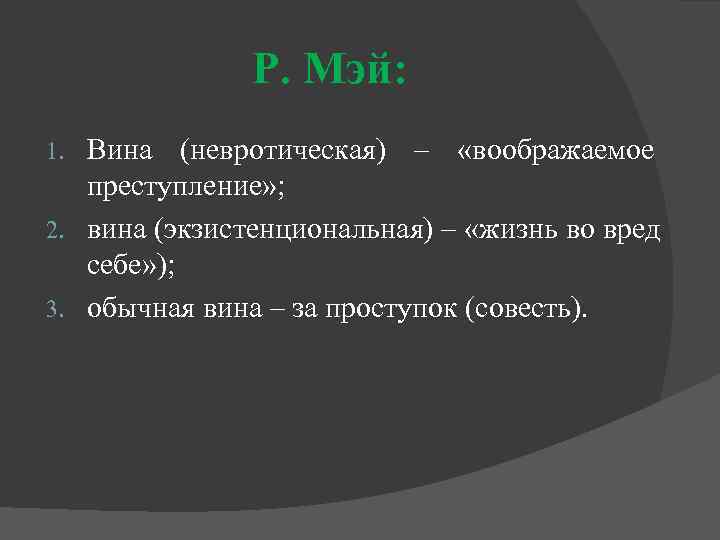 Р. Мэй:

1. Вина (невротическая) – «воображаемое преступление»;
2. вина (экзистенциональная) – «жизнь во вред себе»);
3. обычная вина – за проступок (совесть).